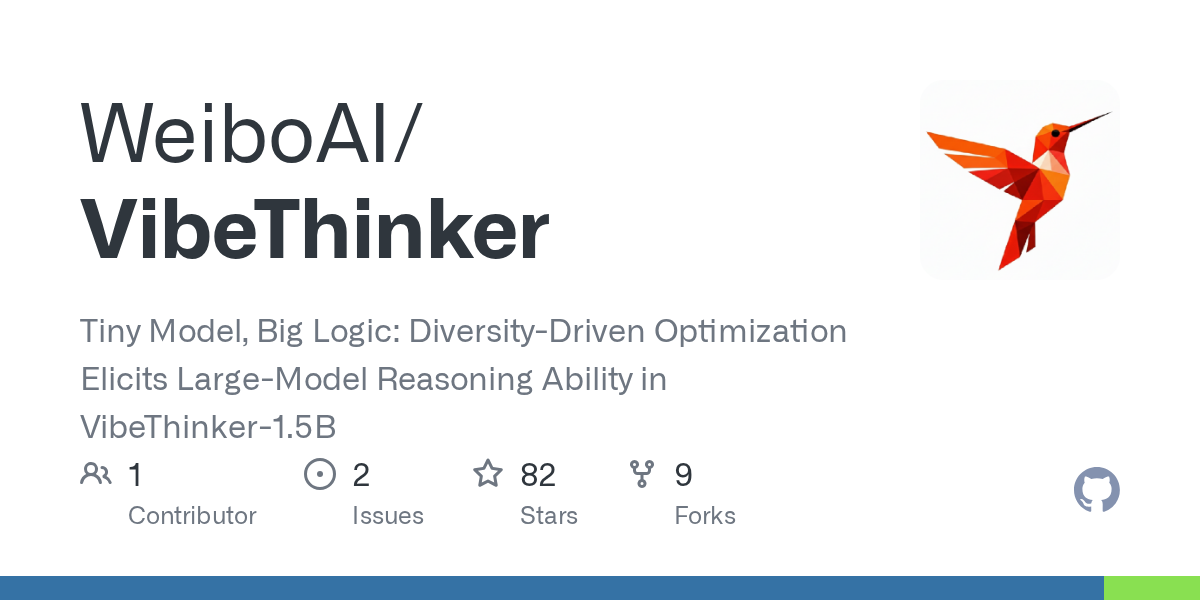 WeiboAI/
VibeThinker

Tiny Model, Big Logic: Diversity-Driven Optimization Elicits Large-Model Reasoning Ability in VibeThinker-1.5B

1
Contributor

2
Issues

82
Stars

9
Forks